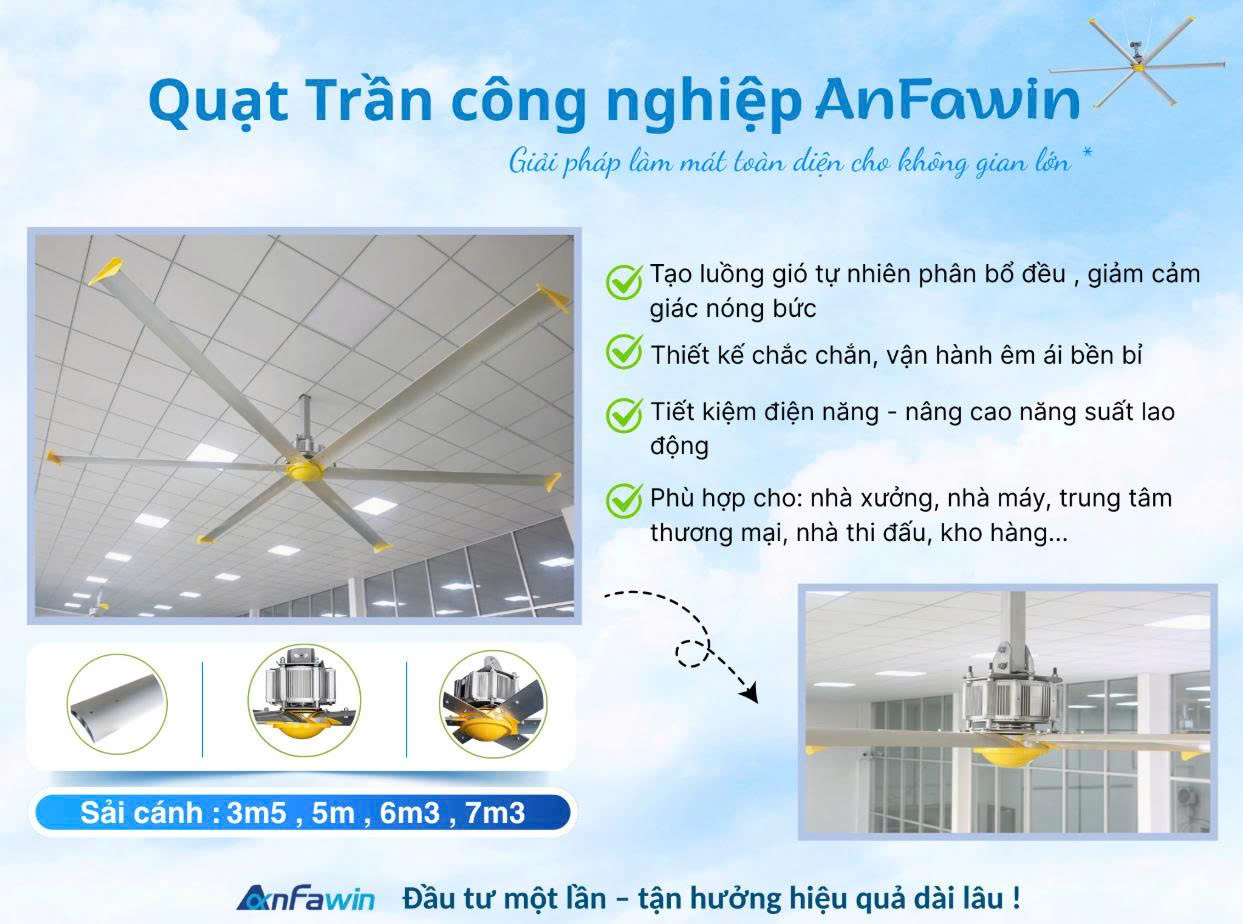 Quạt Trần công nghiệp AnFawin

Giải pháp làm mát toàn diện cho không gian lớn *

Tạo luồng gió tự nhiên phân bổ đều , giảm cảm giác nóng bức

Thiết kế chắc chắn, vận hành êm ái bền bỉ

Tiết kiệm điện năng - nâng cao năng suất lao động

Phù hợp cho: nhà xưởng, nhà máy, trung tâm thương mại, nhà thi đấu, kho hàng...

Sải cánh : 3m5 , 5m , 6m3 , 7m3

AnFawin Đầu tư một lần – tận hưởng hiệu quả dài lâu !